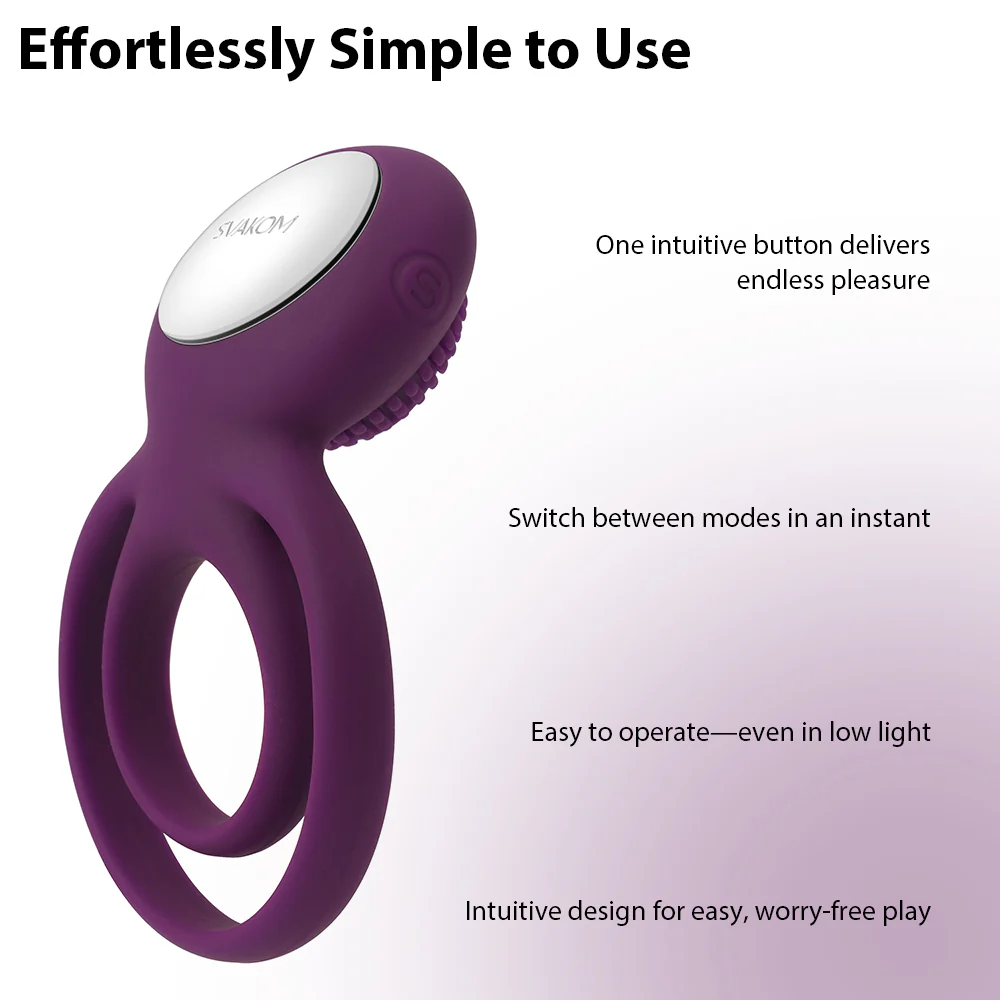 Effortlessly Simple to Use

SVAKOM

One intuitive button delivers endless pleasure

Switch between modes in an instant

Easy to operate—even in low light

Intuitive design for easy, worry-free play